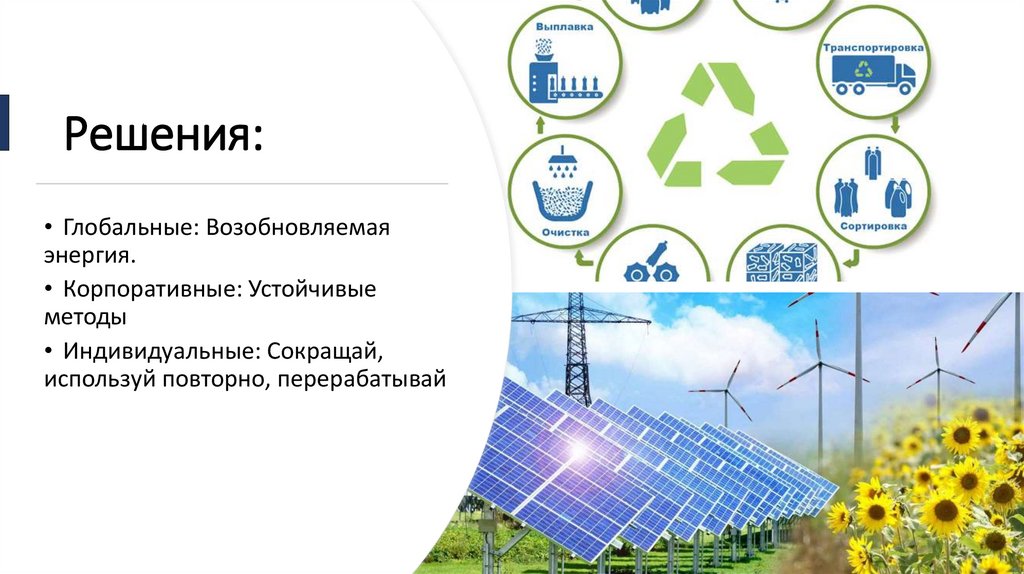 Решения:

• Глобальные: Возобновляемая энергия.

• Корпоративные: Устойчивые методы

• Индивидуальные: Сокращай, используй повторно, перерабатывай

Выплавка

Транспортировка

Очистка

Сортировка